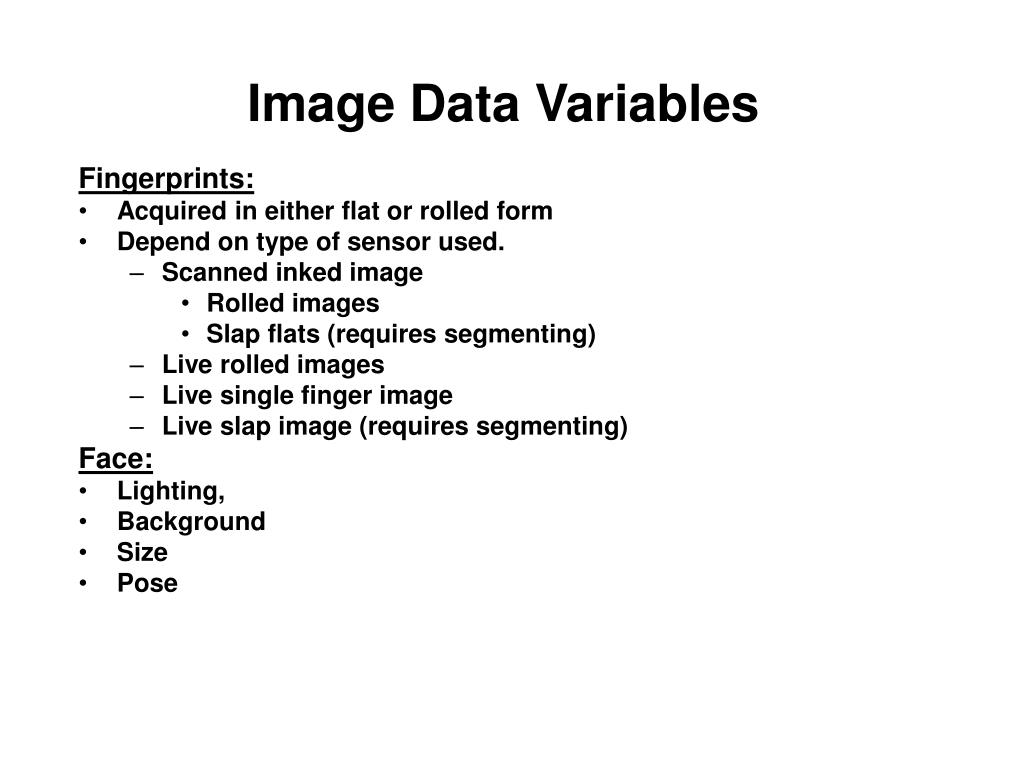 Image Data Variables

Fingerprints:
• Acquired in either flat or rolled form
• Depend on type of sensor used.
– Scanned inked image
• Rolled images
• Slap flats (requires segmenting)
– Live rolled images
– Live single finger image
– Live slap image (requires segmenting)

Face:
• Lighting,
• Background
• Size
• Pose